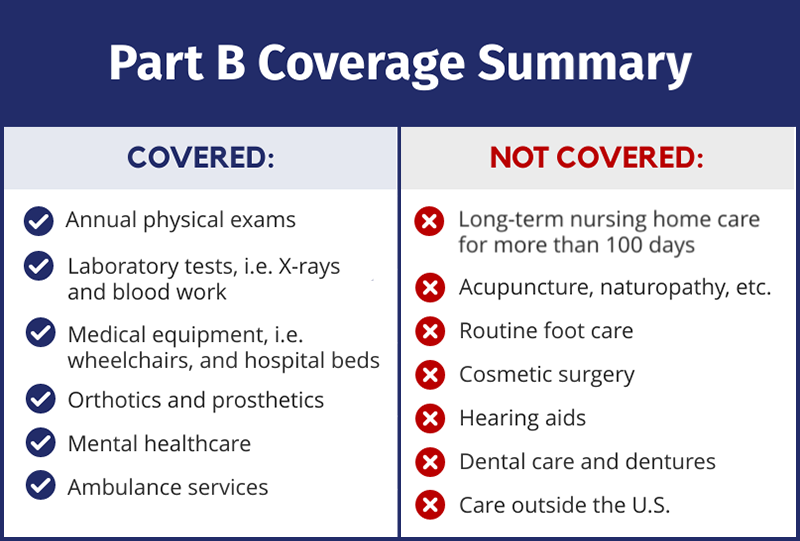 Part B Coverage Summary

COVERED:

Annual physical exams

Laboratory tests, i.e. X-rays and blood work

Medical equipment, i.e. wheelchairs, and hospital beds

Orthotics and prosthetics

Mental healthcare

Ambulance services

NOT COVERED:

Long-term nursing home care for more than 100 days

Acupuncture, naturopathy, etc.

Routine foot care

Cosmetic surgery

Hearing aids

Dental care and dentures

Care outside the U.S.